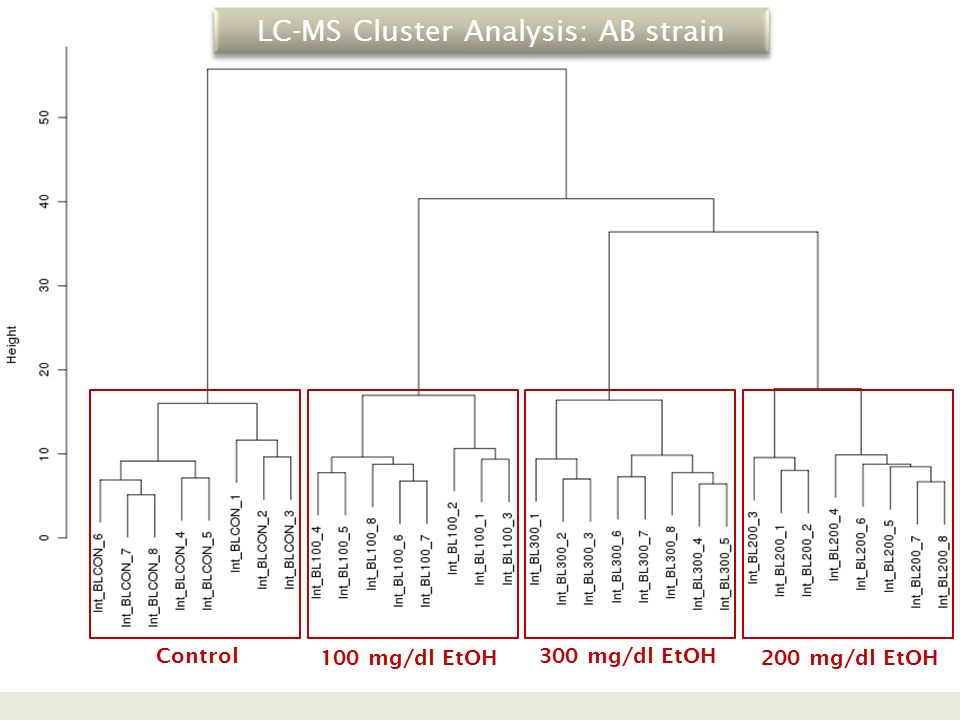 LC-MS Cluster Analysis: AB strain

Height

50
40
30
20
10
0

Int_BLCON_6
Int_BLCON_7
Int_BLCON_8
Int_BLCON_4
Int_BLCON_5
Int_BLCON_1
Int_BLCON_2
Int_BLCON_3

Int_BL100_4
Int_BL100_5
Int_BL100_8
Int_BL100_6
Int_BL100_7
Int_BL100_2
Int_BL100_1
Int_BL100_3

Int_BL300_1
Int_BL300_2
Int_BL300_3
Int_BL300_6
Int_BL300_7
Int_BL300_8
Int_BL300_4
Int_BL300_5

Int_BL200_3
Int_BL200_1
Int_BL200_2
Int_BL200_4
Int_BL200_6
Int_BL200_5
Int_BL200_7
Int_BL200_8

Control
100 mg/dl EtOH
300 mg/dl EtOH
200 mg/dl EtOH